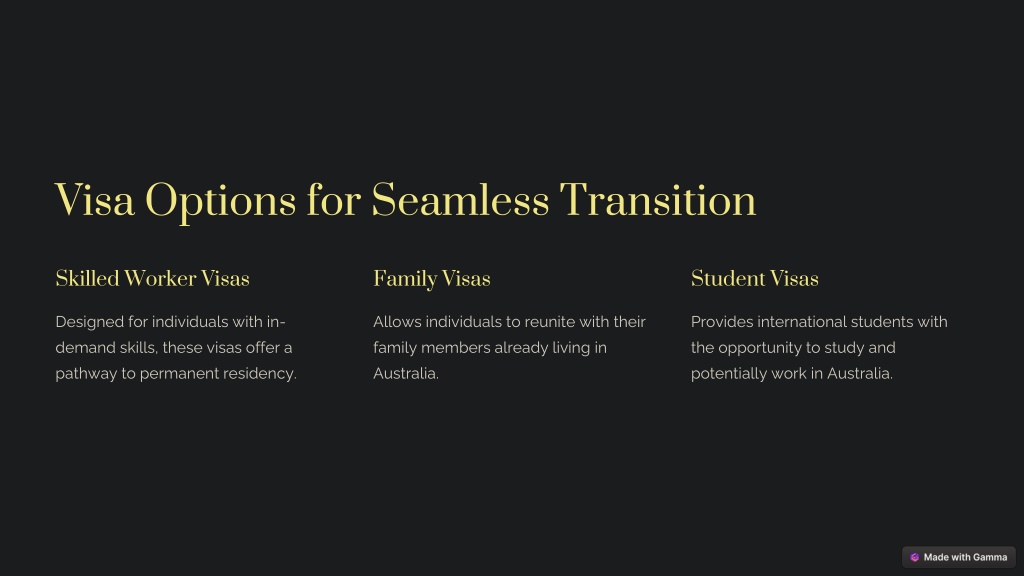 Visa Options for Seamless Transition

Skilled Worker Visas

Designed for individuals with in-demand skills, these visas offer a pathway to permanent residency.

Family Visas

Allows individuals to reunite with their family members already living in Australia.

Student Visas

Provides international students with the opportunity to study and potentially work in Australia.

Made with Gamma